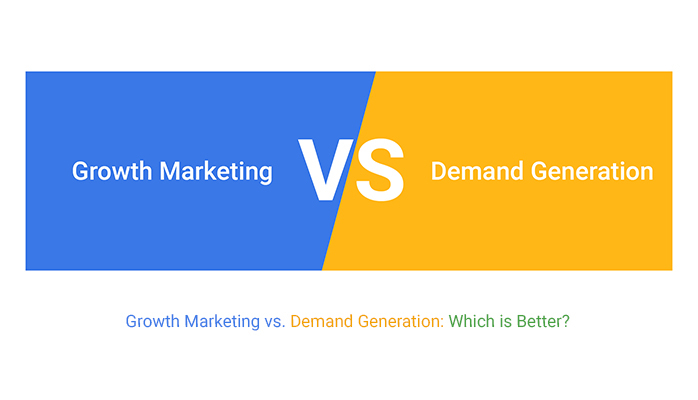 Growth Marketing VS Demand Generation

Growth Marketing vs. Demand Generation: Which is Better?